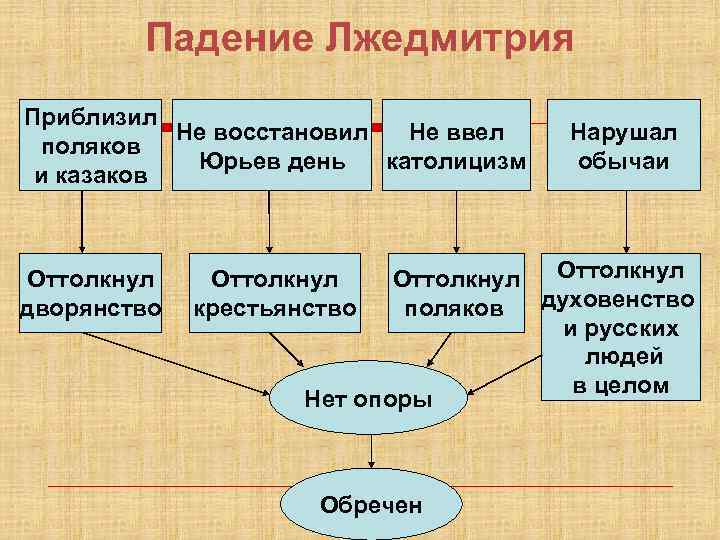 Падение Лжедмитрия

Приблизил поляков и казаков

Не восстановил Юрьев день

Не ввел католицизм

Нарушал обычаи

Оттолкнул дворянство

Оттолкнул крестьянство

Оттолкнул поляков

Оттолкнул духовенство и русских людей в целом

Нет опоры

Обречен